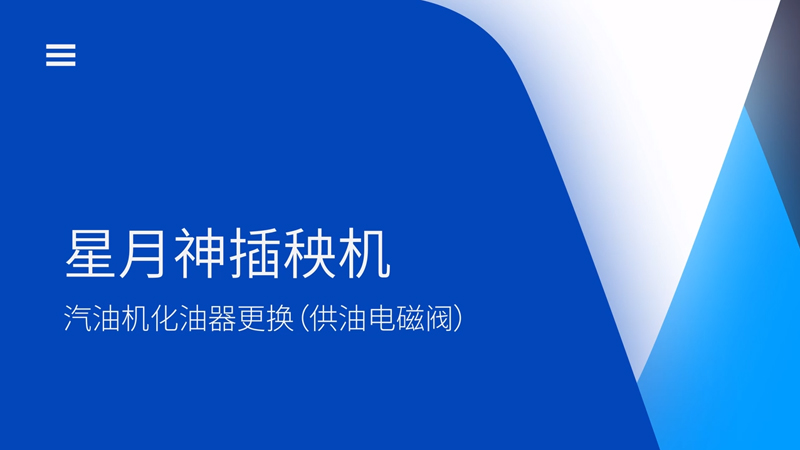 星月神插秧机

汽油机化油器更换（供油电磁阀）